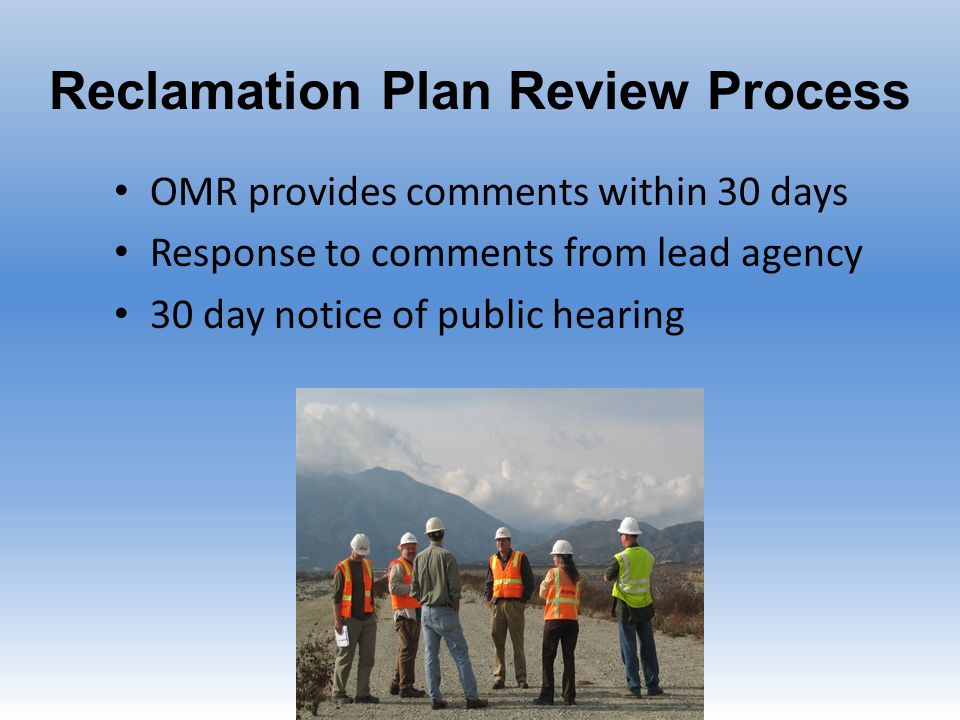 Reclamation Plan Review Process

• OMR provides comments within 30 days
• Response to comments from lead agency
• 30 day notice of public hearing